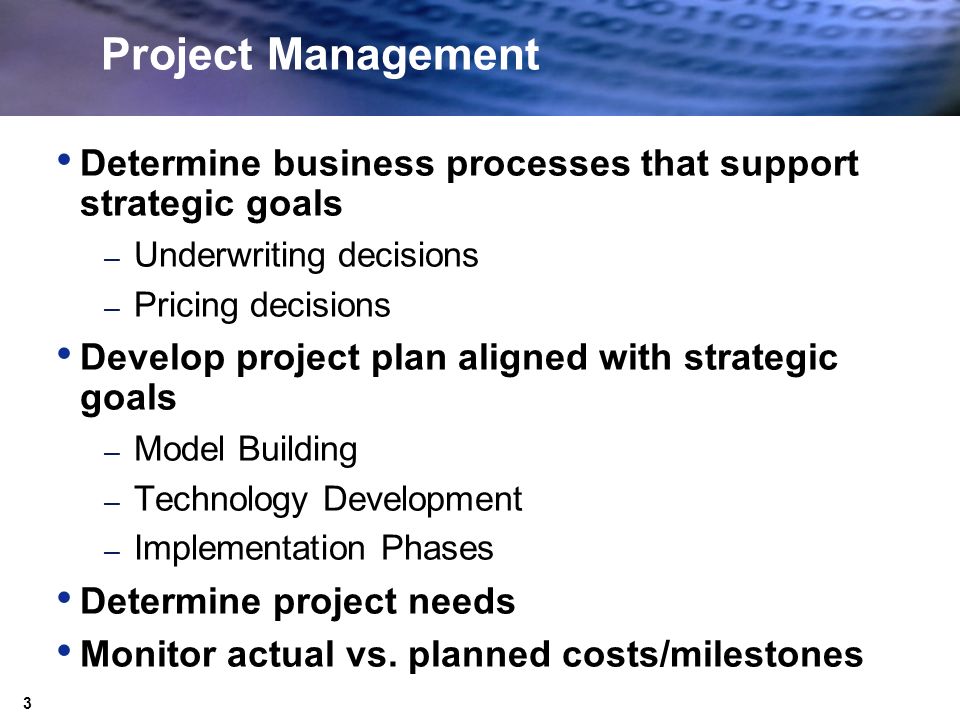 Project Management

• Determine business processes that support strategic goals
– Underwriting decisions
– Pricing decisions

• Develop project plan aligned with strategic goals
– Model Building
– Technology Development
– Implementation Phases

• Determine project needs

• Monitor actual vs. planned costs/milestones

3